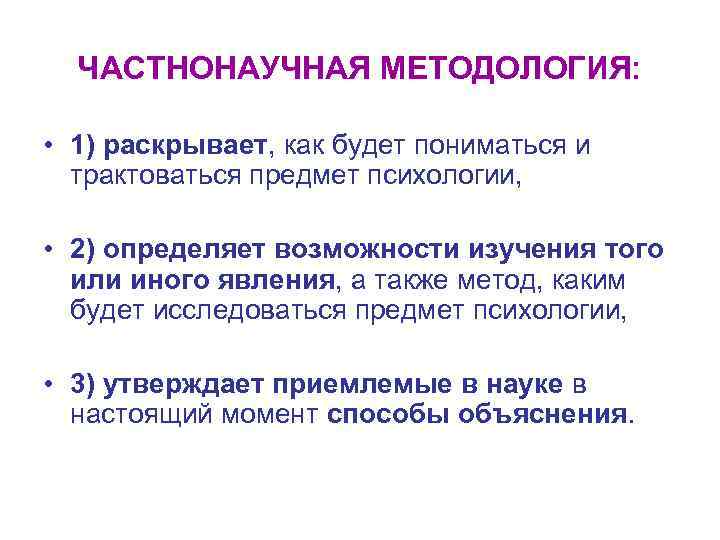 ЧАСТНОНАУЧНАЯ МЕТОДОЛОГИЯ:

• 1) раскрывает, как будет пониматься и трактоваться предмет психологии,

• 2) определяет возможности изучения того или иного явления, а также метод, каким будет исследоваться предмет психологии,

• 3) утверждает приемлемые в науке в настоящий момент способы объяснения.